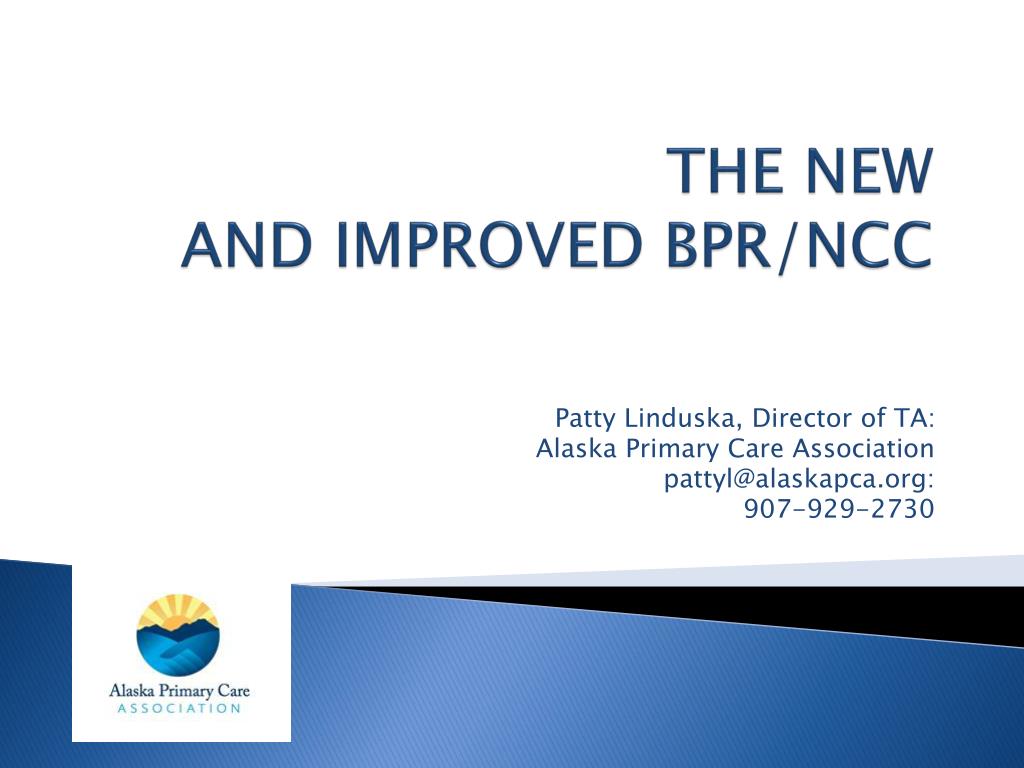 THE NEW
AND IMPROVED BPR/NCC

Patty Linduska, Director of TA:
Alaska Primary Care Association
pattyl@alaskapca.org:
907-929-2730

Alaska Primary Care
ASSOCIATION